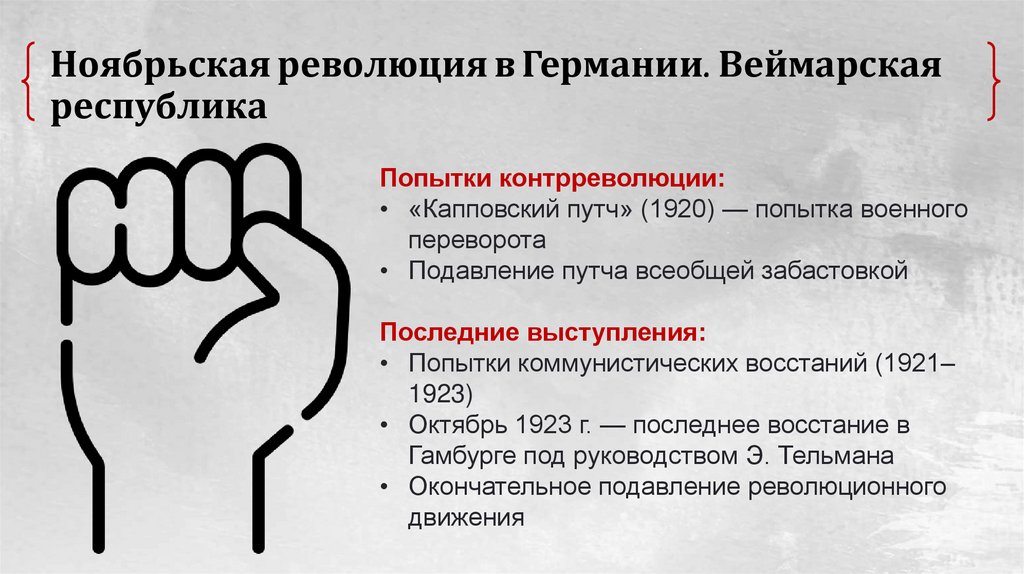 Ноябрьская революция в Германии. Веймарская республика

Попытки контрреволюции:
• «Капповский путч» (1920) — попытка военного переворота
• Подавление путча всеобщей забастовкой

Последние выступления:
• Попытки коммунистических восстаний (1921–1923)
• Октябрь 1923 г. — последнее восстание в Гамбурге под руководством Э. Тельмана
• Окончательное подавление революционного движения